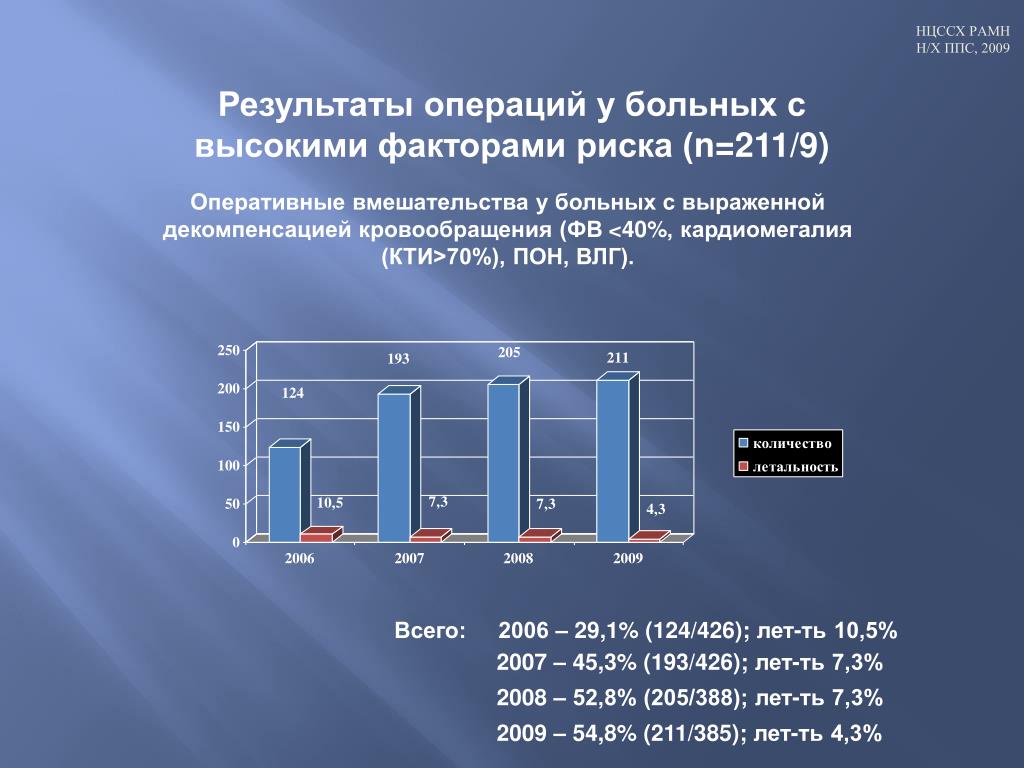 НЦССХ РАМН
Н/Х ППС, 2009

Результаты операций у больных с высокими факторами риска (n=211/9)

Оперативные вмешательства у больных с выраженной декомпенсацией кровообращения (ФВ <40%, кардиомегалия (КТИ>70%), ПОН, ВЛГ).

250
200
150
100
50
0

124
193
205
211
10,5
7,3
7,3
4,3

2006
2007
2008
2009

количество
летальность

Всего: 2006 – 29,1% (124/426); лет-ть 10,5%
2007 – 45,3% (193/426); лет-ть 7,3%
2008 – 52,8% (205/388); лет-ть 7,3%
2009 – 54,8% (211/385); лет-ть 4,3%